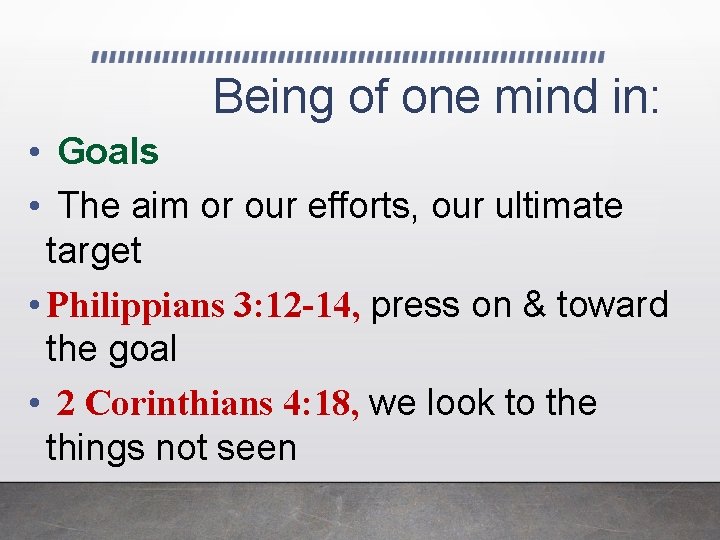 Being of one mind in:

• Goals

• The aim or our efforts, our ultimate target

• Philippians 3:12-14, press on & toward the goal

• 2 Corinthians 4:18, we look to the things not seen